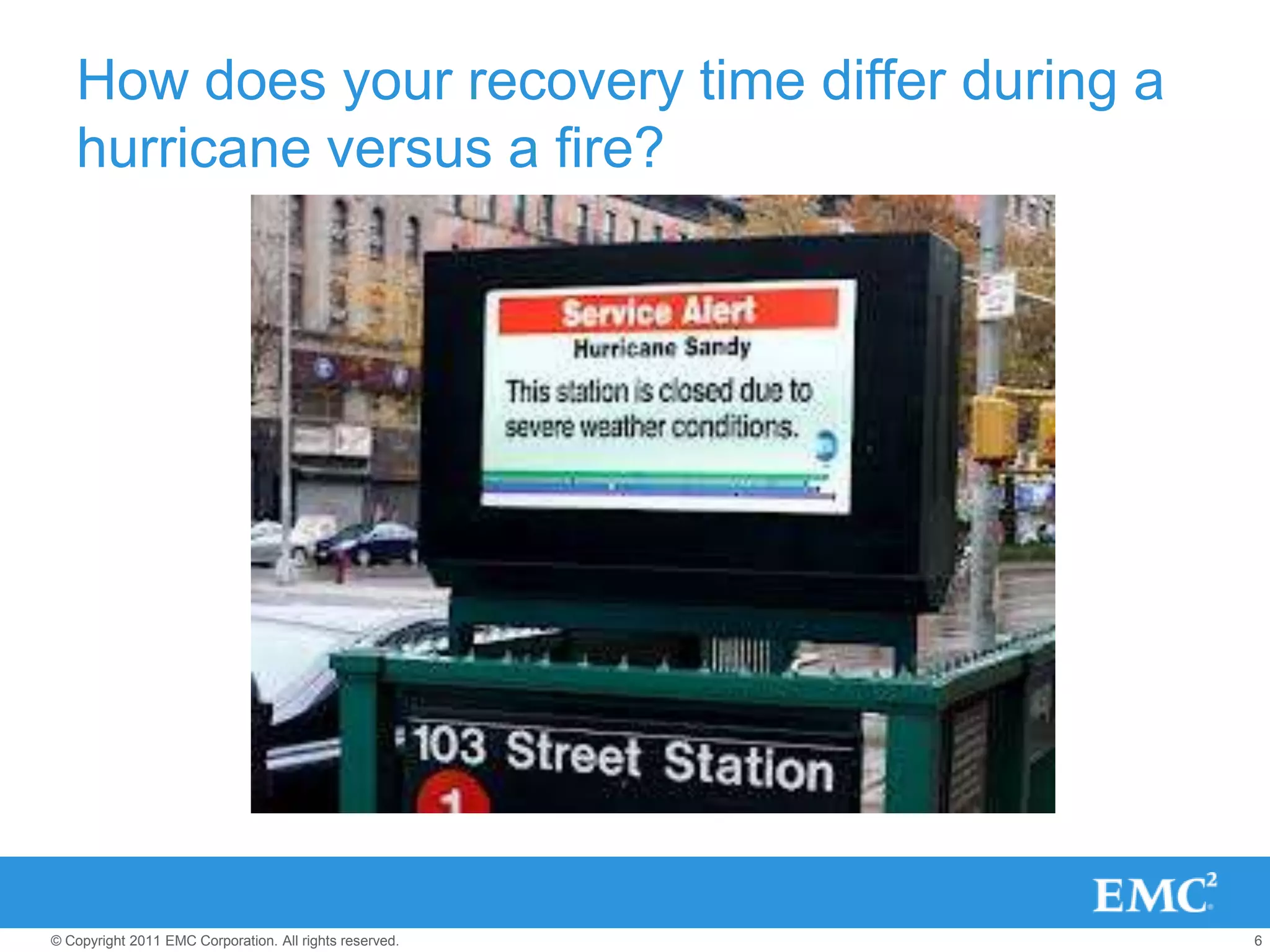 How does your recovery time differ during a hurricane versus a fire?

Service Alert
Hurricane Sandy
This station is closed due to severe weather conditions.

103 Street Station
1

EMC$^2$

© Copyright 2011 EMC Corporation. All rights reserved.

6